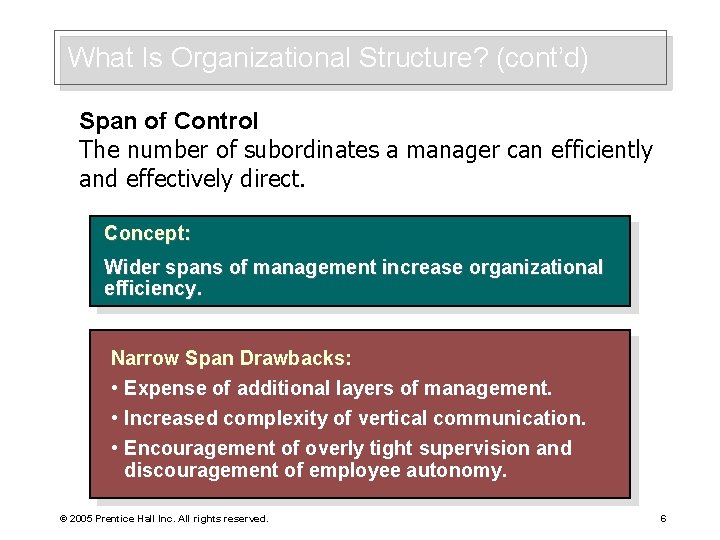 What Is Organizational Structure? (cont'd)

Span of Control
The number of subordinates a manager can efficiently and effectively direct.

Concept:
Wider spans of management increase organizational efficiency.

Narrow Span Drawbacks:
• Expense of additional layers of management.
• Increased complexity of vertical communication.
• Encouragement of overly tight supervision and discouragement of employee autonomy.

© 2005 Prentice Hall Inc. All rights reserved.

6